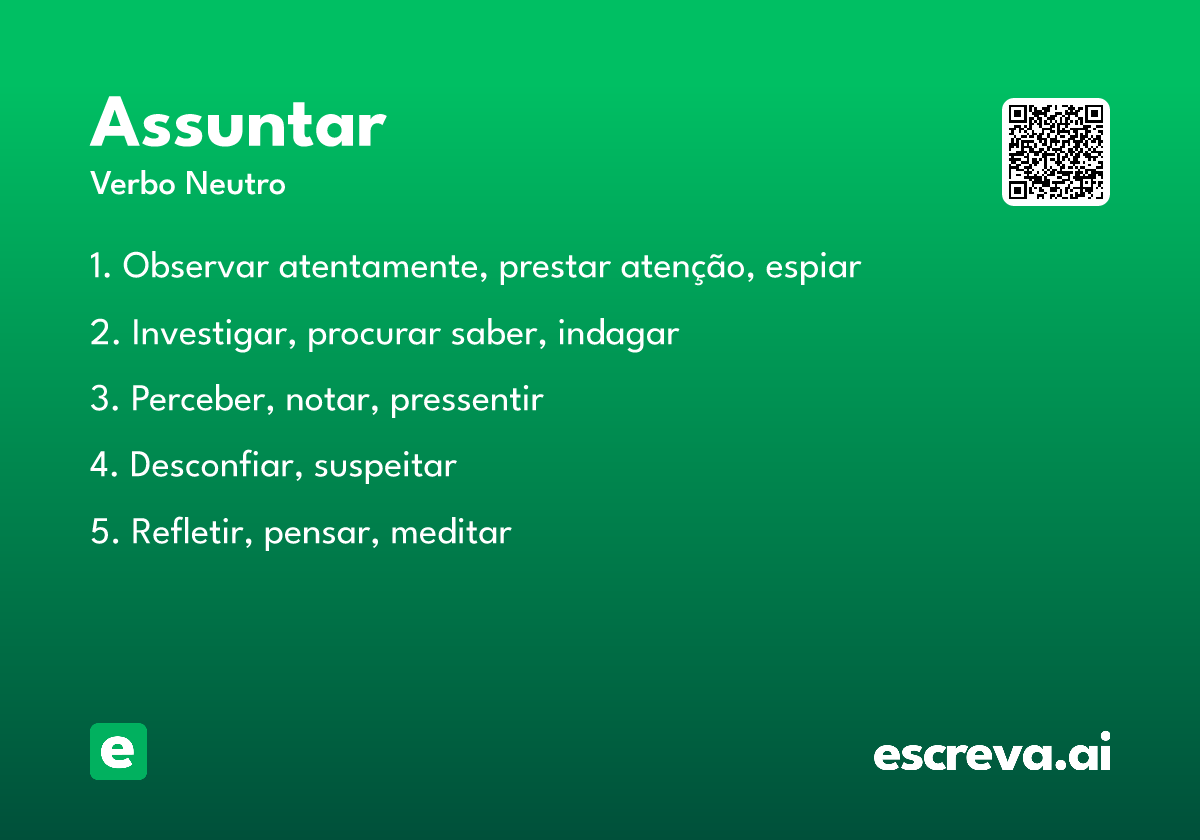 Assuntar
Verbo Neutro

1. Observar atentamente, prestar atenção, espiar

2. Investigar, procurar saber, indagar

3. Perceber, notar, pressentir

4. Desconfiar, suspeitar

5. Refletir, pensar, meditar

e

escreva.ai